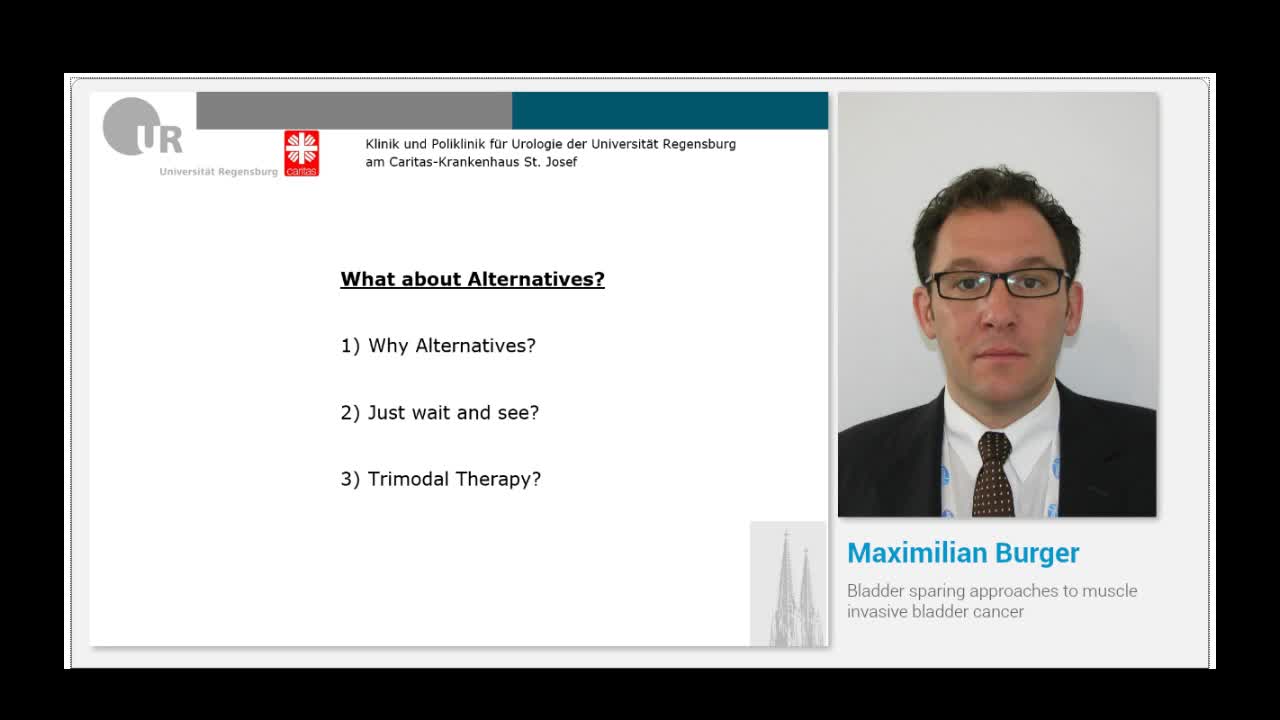 UR
Universität Regensburg

caritas

Klinik und Poliklinik für Urologie der Universität Regensburg am Caritas-Krankenhaus St. Josef

What about Alternatives?

1) Why Alternatives?

2) Just wait and see?

3) Trimodal Therapy?

Maximilian Burger

Bladder sparing approaches to muscle invasive bladder cancer